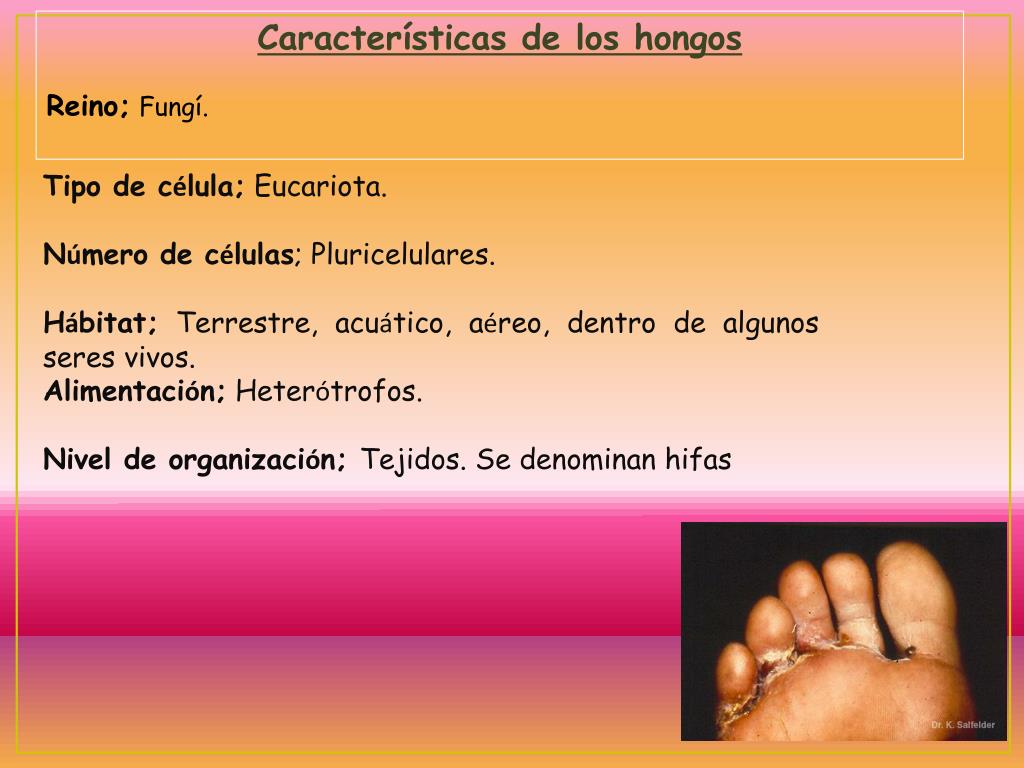 Características de los hongos

Reino; Fungí.

Tipo de célula; Eucariota.

Número de células; Pluricelulares.

Hábitat; Terrestre, acuático, aéreo, dentro de algunos seres vivos.
Alimentación; Heterótrofos.

Nivel de organización; Tejidos. Se denominan hifas

Dr. K. Salfelder